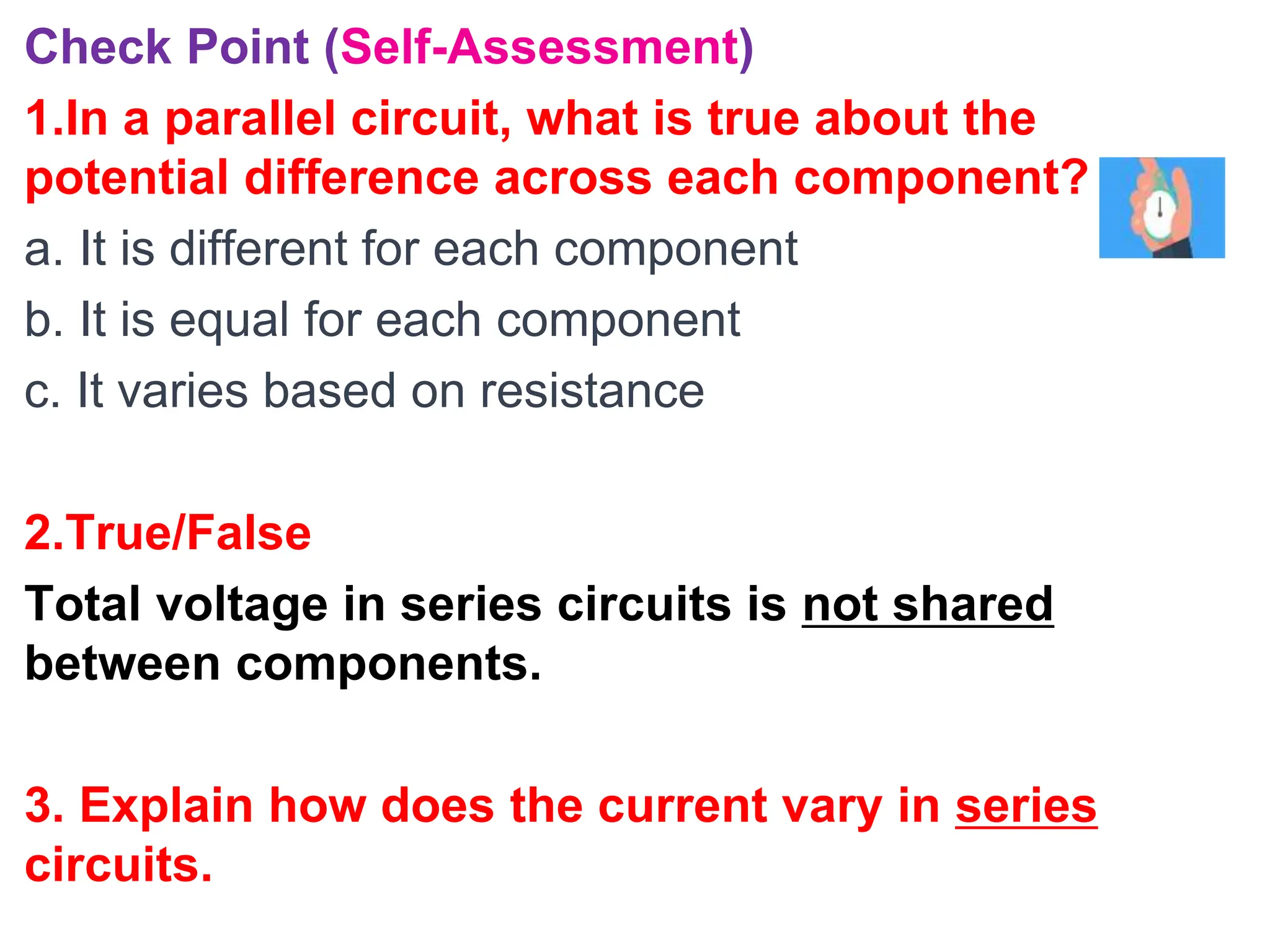 Check Point (Self-Assessment)

1.In a parallel circuit, what is true about the potential difference across each component?

a. It is different for each component

b. It is equal for each component

c. It varies based on resistance

2.True/False

Total voltage in series circuits is not shared between components.

3. Explain how does the current vary in series circuits.